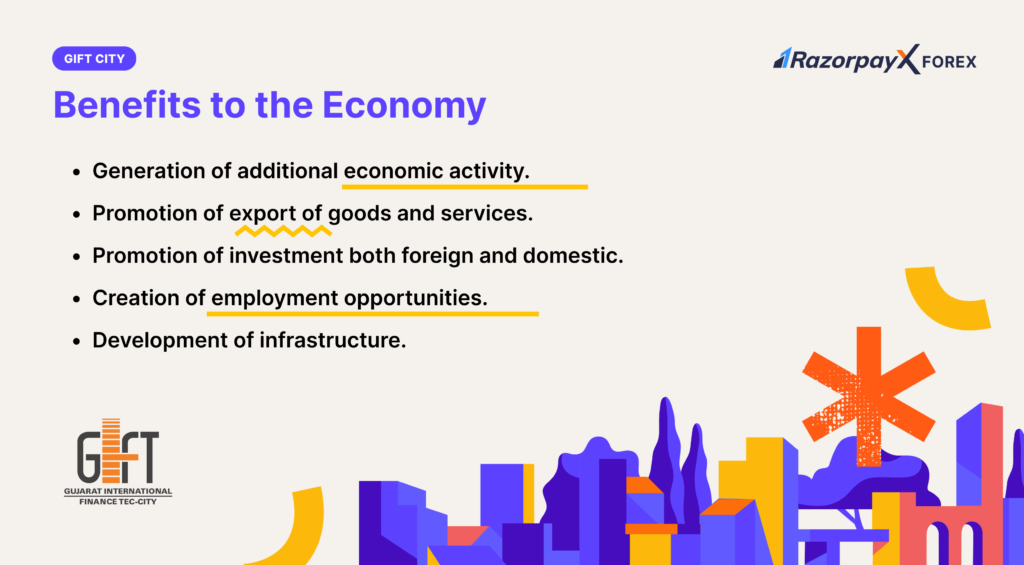 GIFT CITY

RazorpayX FOREX

Benefits to the Economy

- Generation of additional economic activity.
- Promotion of export of goods and services.
- Promotion of investment both foreign and domestic.
- Creation of employment opportunities.
- Development of infrastructure.

GIFT
GUJARAT INTERNATIONAL
FINANCE TEC-CITY